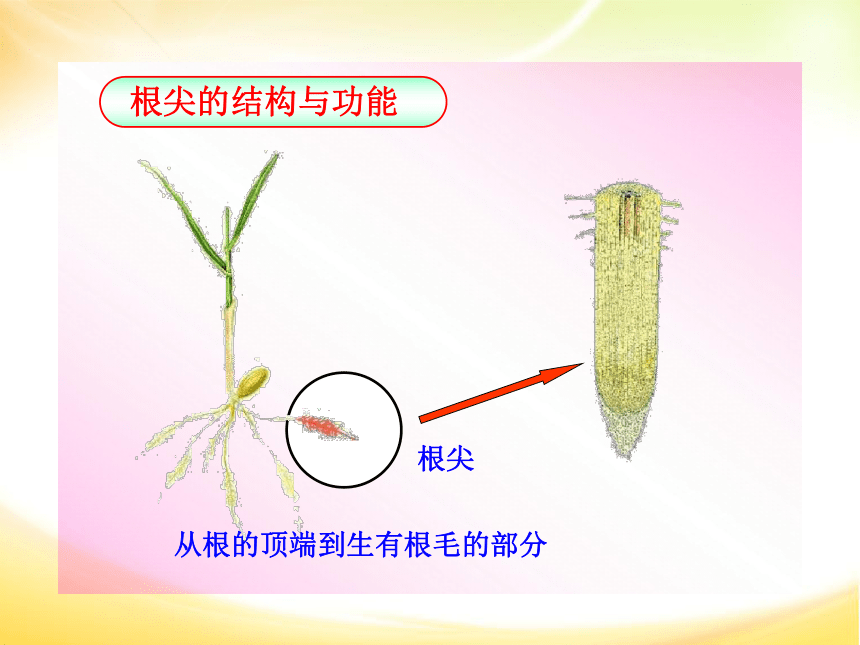 根尖的结构与功能

根尖

从根的顶端到生有根毛的部分